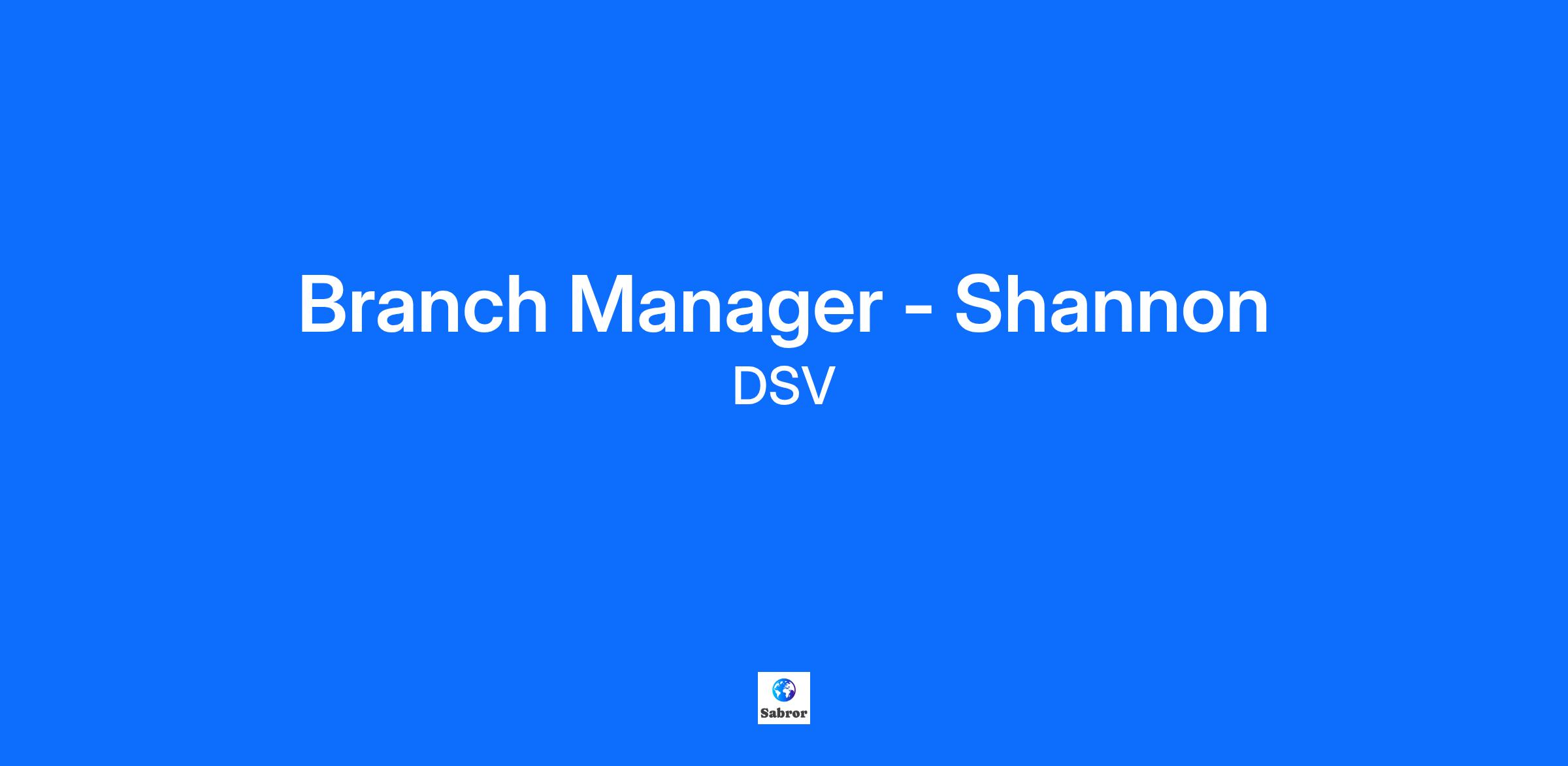 Branch Manager - Shannon
DSV

Sabror